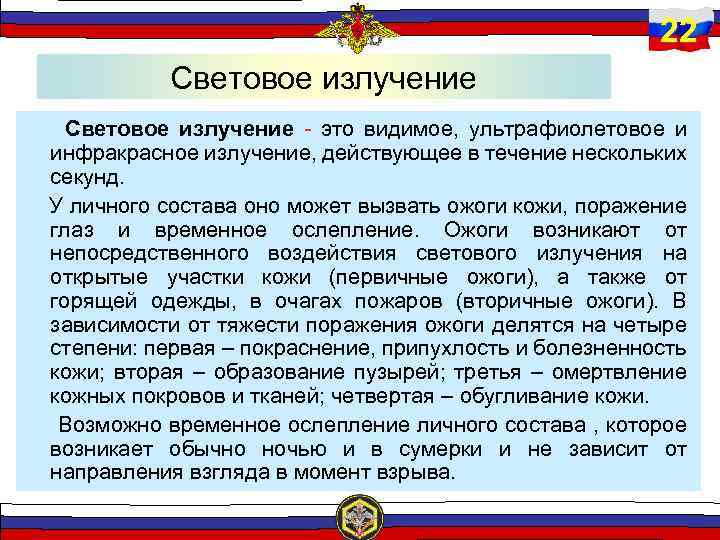 22

Световое излучение

Световое излучение - это видимое, ультрафиолетовое и инфракрасное излучение, действующее в течение нескольких секунд.

У личного состава оно может вызвать ожоги кожи, поражение глаз и временное ослепление. Ожоги возникают от непосредственного воздействия светового излучения на открытые участки кожи (первичные ожоги), а также от горящей одежды, в очагах пожаров (вторичные ожоги). В зависимости от тяжести поражения ожоги делятся на четыре степени: первая – покраснение, припухлость и болезненность кожи; вторая – образование пузырей; третья – омертвление кожных покровов и тканей; четвертая – обугливание кожи.

Возможно временное ослепление личного состава , которое возникает обычно ночью и в сумерки и не зависит от направления взгляда в момент взрыва.